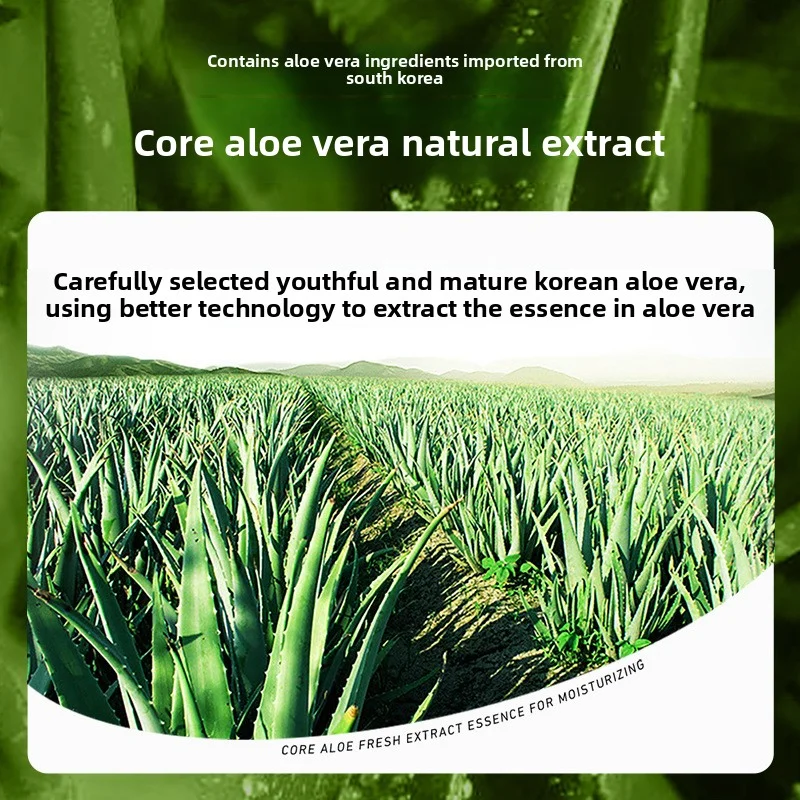 Contains aloe vera ingredients imported from south korea

Core aloe vera natural extract

Carefully selected youthful and mature korean aloe vera, using better technology to extract the essence in aloe vera

CORE ALOE FRESH EXTRACT ESSENCE FOR MOISTURIZING